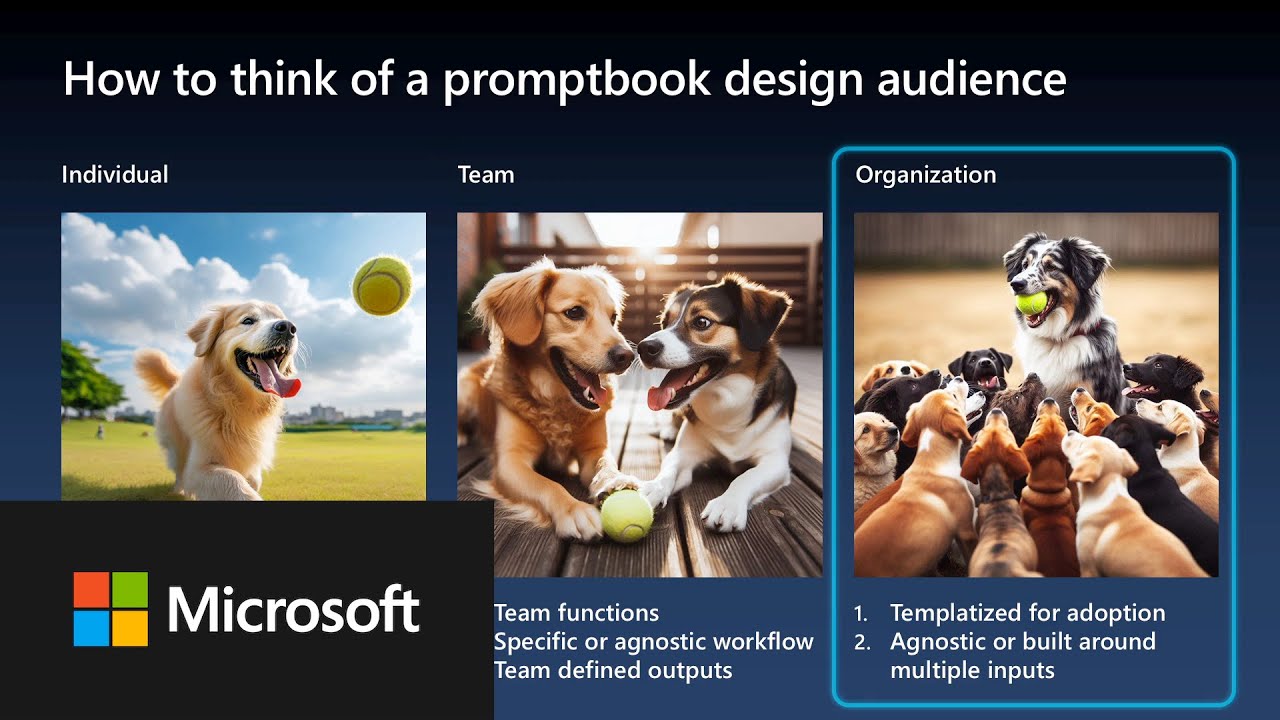 How to think of a promptbook design audience

Individual

Team

Organization

Microsoft

Team functions
Specific or agnostic workflow
Team defined outputs

1. Templatized for adoption
2. Agnostic or built around multiple inputs